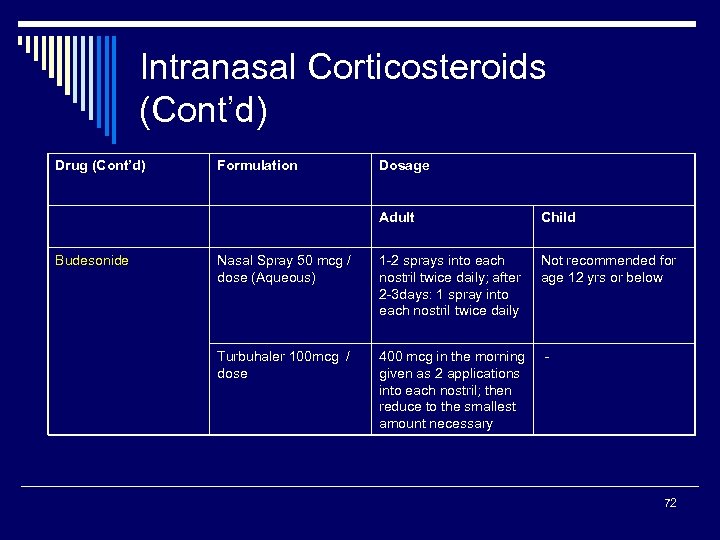 Intranasal Corticosteroids (Cont'd)

| Drug (Cont'd) | Formulation | Dosage | |
|---|---|---|---|
| | | Adult | Child |
| Budesonide | Nasal Spray 50 mcg / dose (Aqueous) | 1-2 sprays into each nostril twice daily; after 2-3days: 1 spray into each nostril twice daily | Not recommended for age 12 yrs or below |
| | Turbuhaler 100mcg / dose | 400 mcg in the morning given as 2 applications into each nostril; then reduce to the smallest amount necessary | - |

72